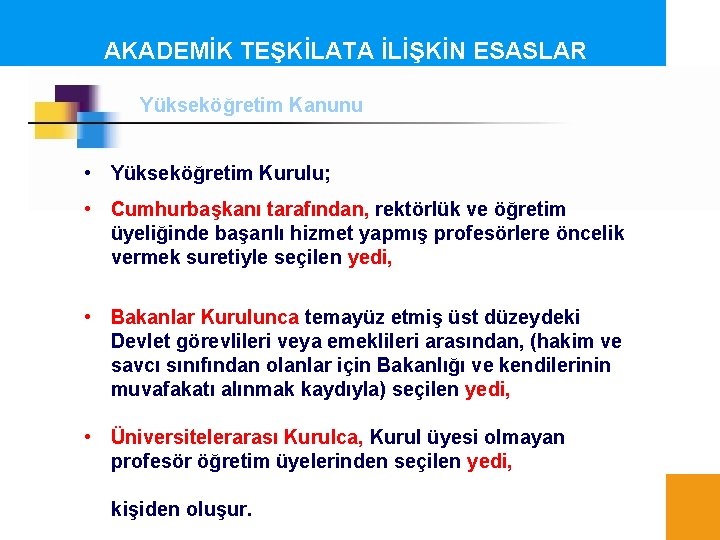 AKADEMİK TEŞKİLATA İLİŞKİN ESASLAR

Yükseköğretim Kanunu

• Yükseköğretim Kurulu;

• Cumhurbaşkanı tarafından, rektörlük ve öğretim üyeliğinde başarılı hizmet yapmış profesörlere öncelik vermek suretiyle seçilen yedi,

• Bakanlar Kurulunca temayüz etmiş üst düzeydeki Devlet görevlileri veya emeklileri arasından, (hakim ve savcı sınıfından olanlar için Bakanlığı ve kendilerinin muvafakatı alınmak kaydıyla) seçilen yedi,

• Üniversitelerarası Kurulca, Kurul üyesi olmayan profesör öğretim üyelerinden seçilen yedi,

kişiden oluşur.